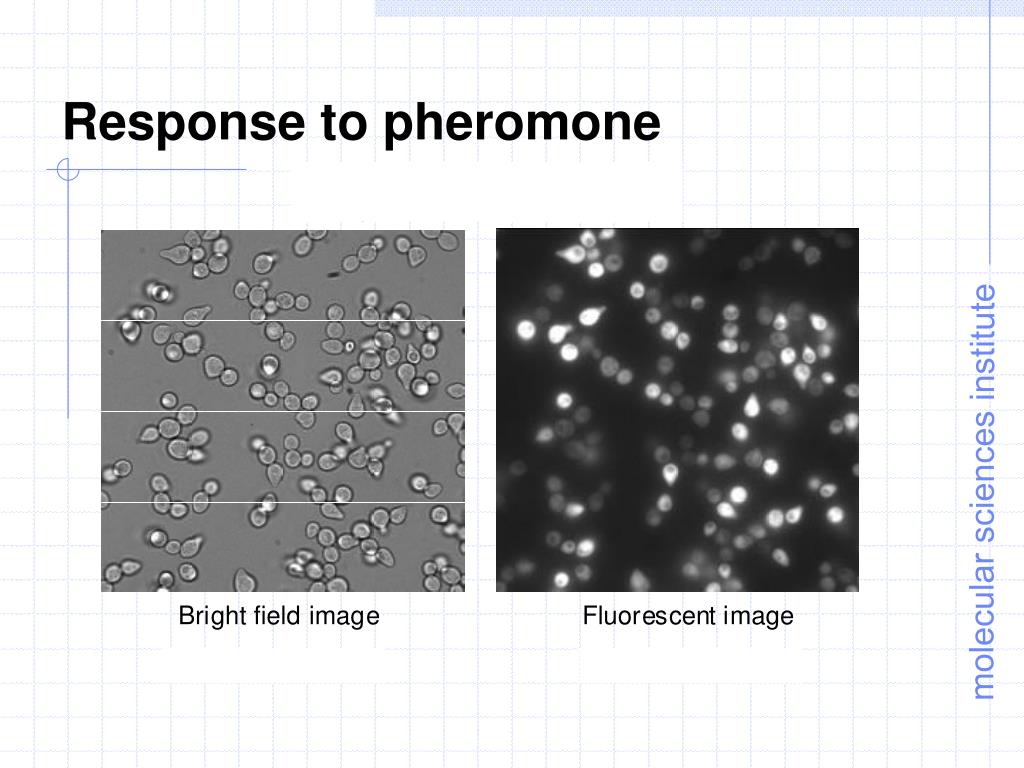 Response to pheromone

Bright field image

Fluorescent image

molecular sciences institute